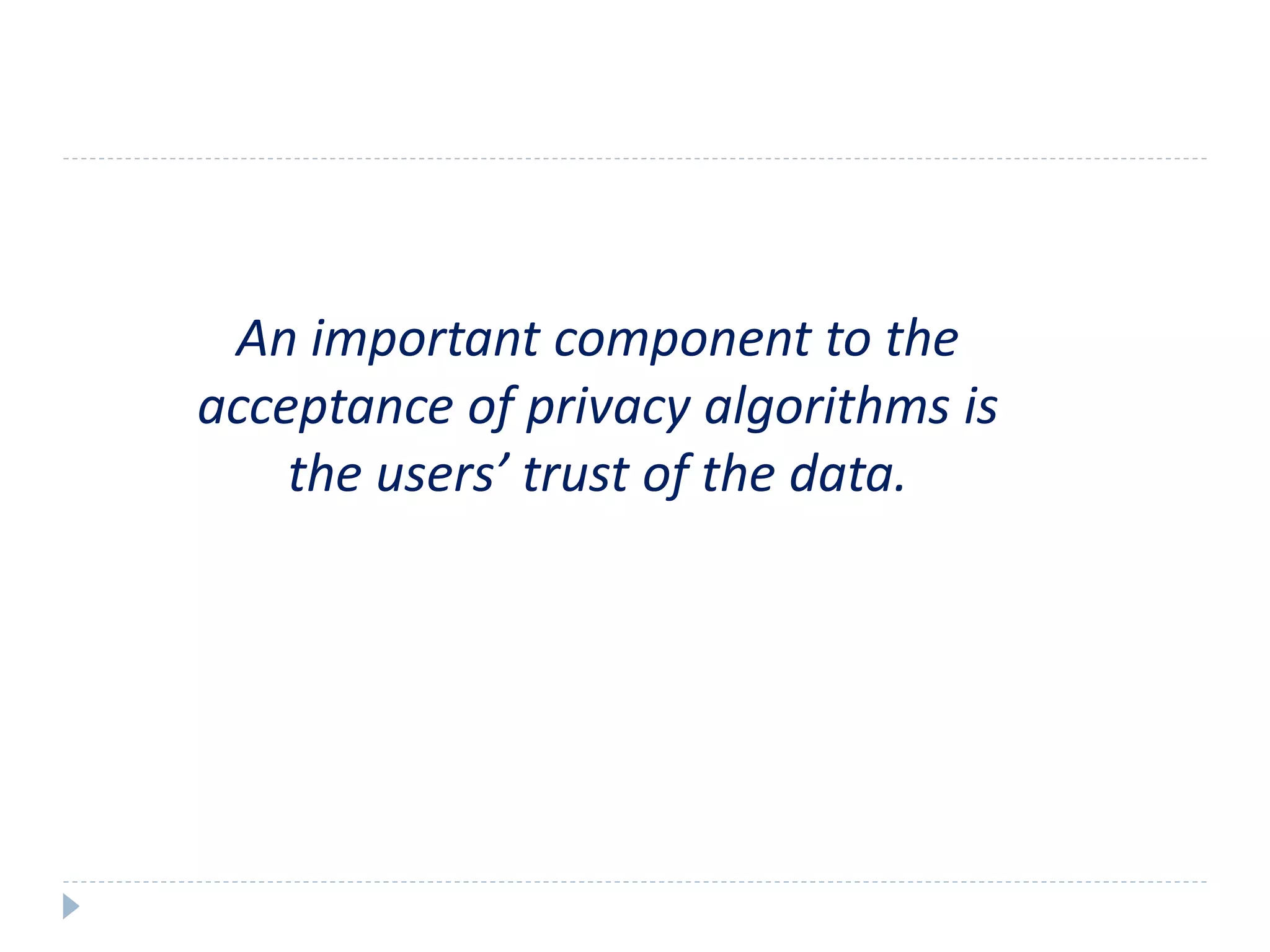 An important component to the acceptance of privacy algorithms is the users’ trust of the data.